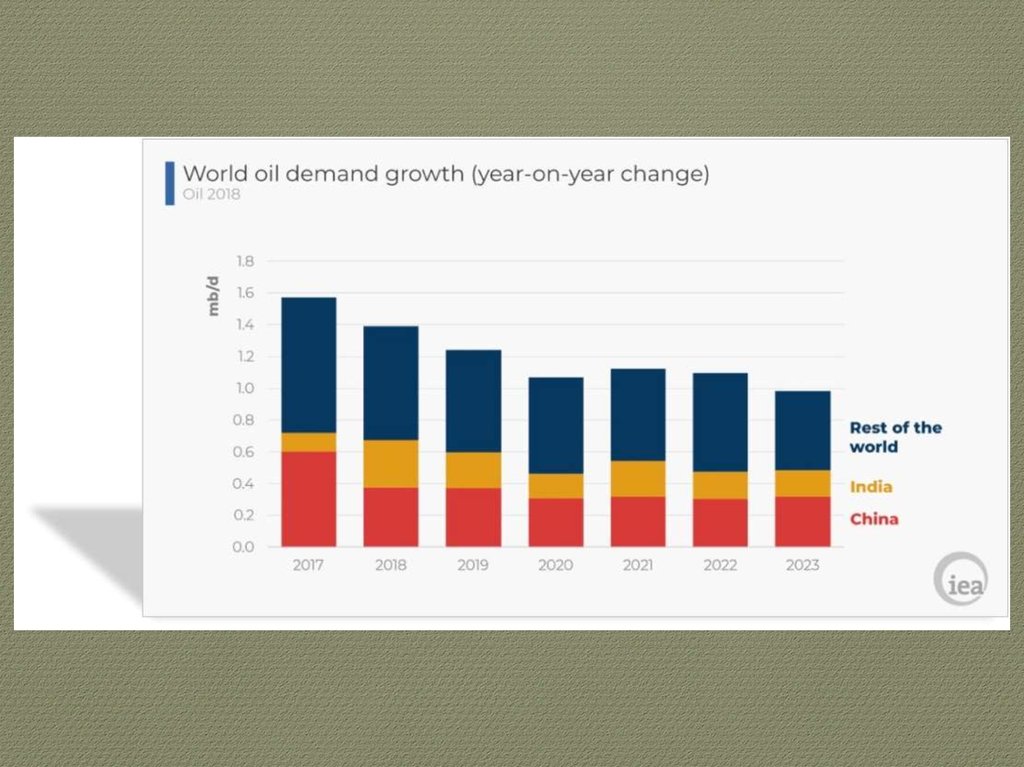 World oil demand growth (year-on-year change)
Oil 2018

mb/d

1.8
1.6
1.4
1.2
1.0
0.8
0.6
0.4
0.2
0.0

2017 2018 2019 2020 2021 2022 2023

Rest of the world
India
China

iea